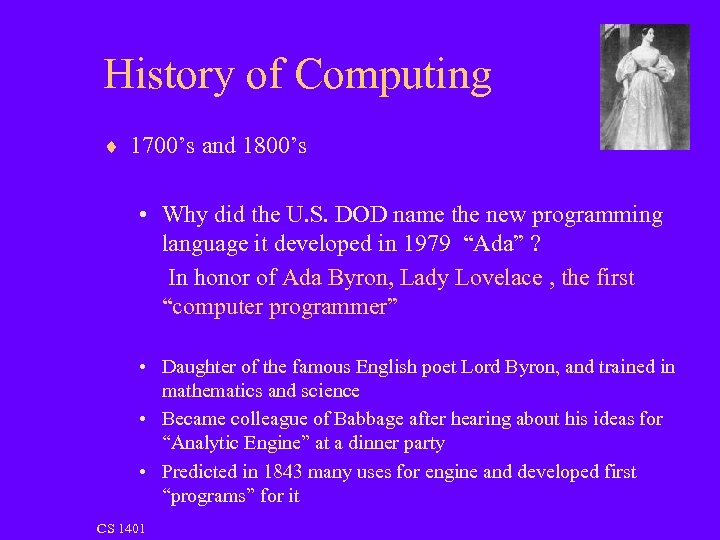 History of Computing

♦ 1700’s and 1800’s

• Why did the U.S. DOD name the new programming language it developed in 1979 “Ada” ?

In honor of Ada Byron, Lady Lovelace , the first “computer programmer”

• Daughter of the famous English poet Lord Byron, and trained in mathematics and science
• Became colleague of Babbage after hearing about his ideas for “Analytic Engine” at a dinner party
• Predicted in 1843 many uses for engine and developed first “programs” for it

CS 1401